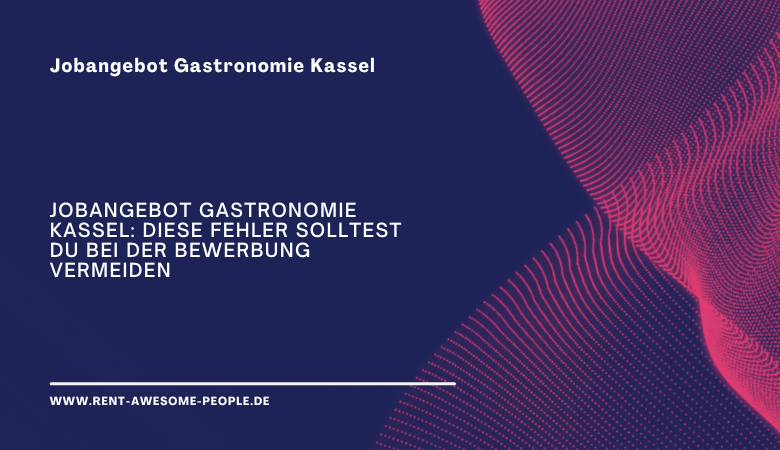 Jobangebot Gastronomie Kassel

JOBANGEBOT GASTRONOMIE KASSEL: DIESE FEHLER SOLLTEST DU BEI DER BEWERBUNG VERMEIDEN

WWW.RENT-AWESOME-PEOPLE.DE